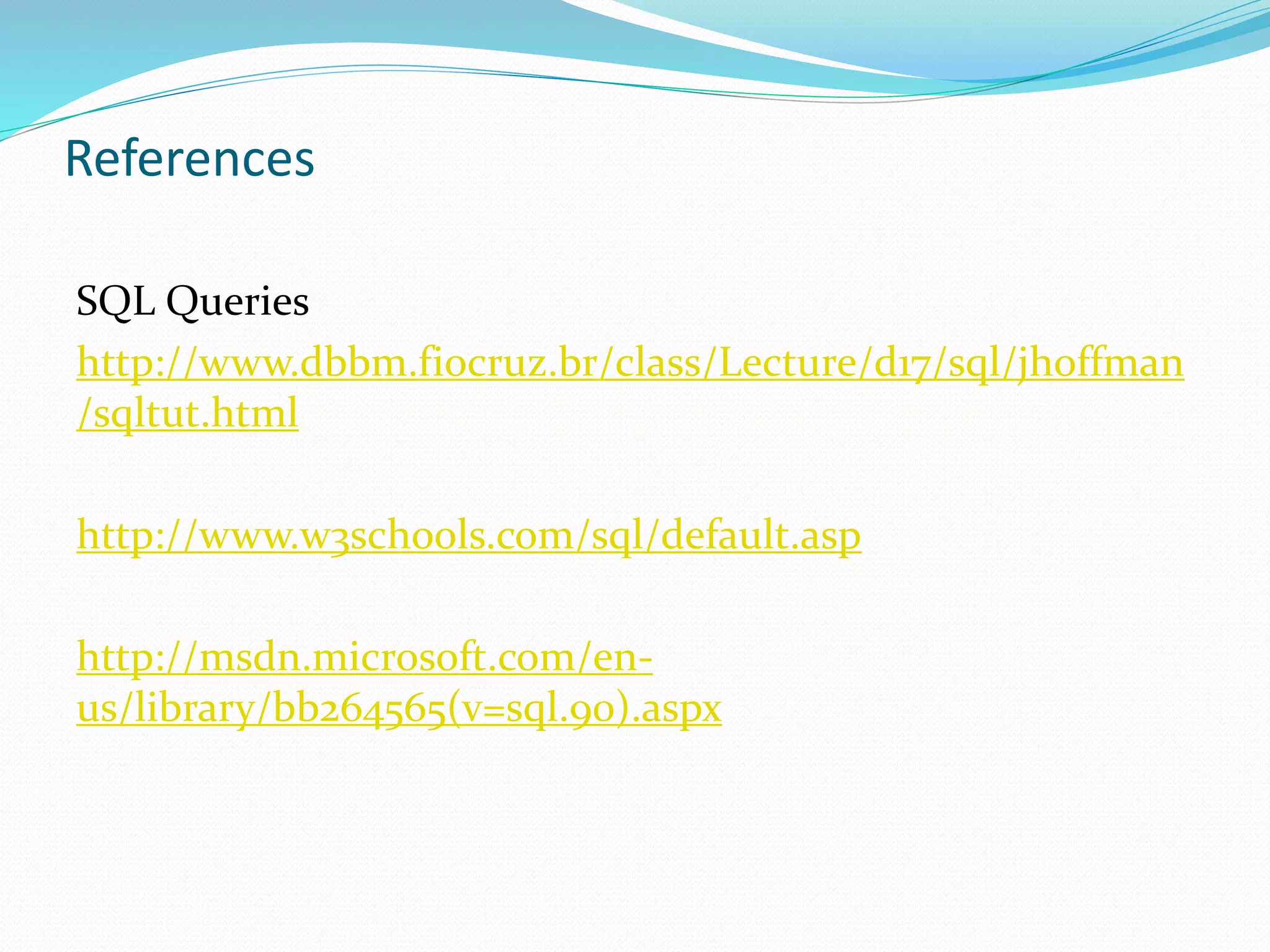 References

SQL Queries

http://www.dbbm.fiocruz.br/class/Lecture/d17/sql/jhoffman/sqltut.html

http://www.w3schools.com/sql/default.asp

http://msdn.microsoft.com/en-us/library/bb264565(v=sql.90).aspx